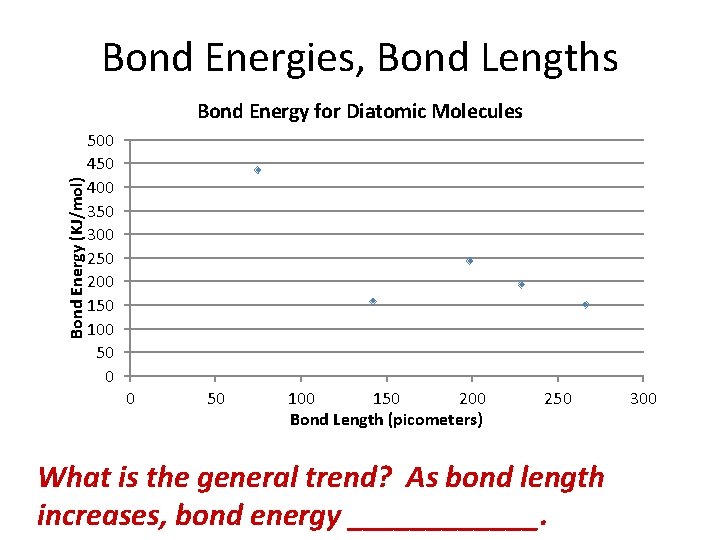 Bond Energies, Bond Lengths

Bond Energy for Diatomic Molecules

Bond Energy (KJ/mol)

500
450
400
350
300
250
200
150
100
50
0

0 50 100 150 200 250 300

Bond Length (picometers)

What is the general trend? As bond length increases, bond energy ____________.